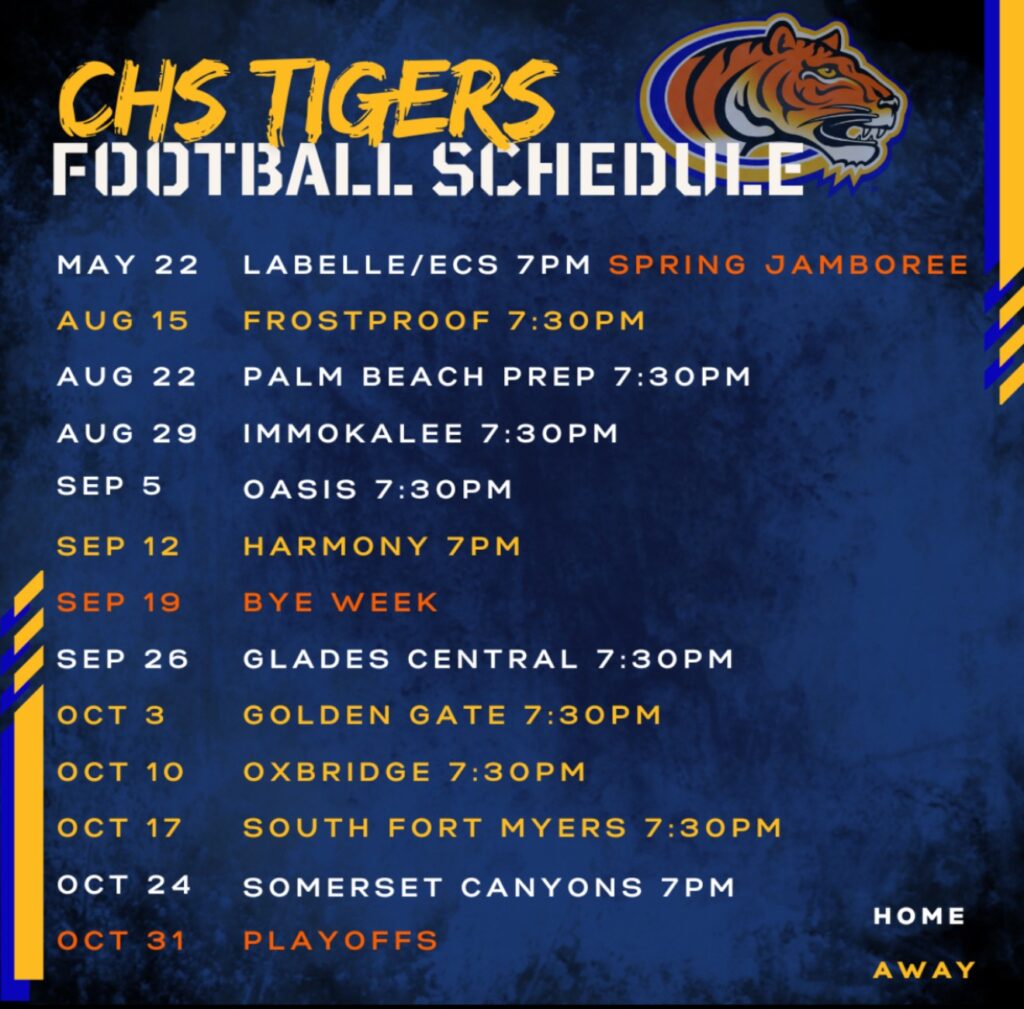 CHS TIGERS
FOOTBALL SCHEDULE

MAY 22 LABELLE/ECS 7PM SPRING JAMBOREE
AUG 15 FROSTPROOF 7:30PM
AUG 22 PALM BEACH PREP 7:30PM
AUG 29 IMMOKALEE 7:30PM
SEP 5 OASIS 7:30PM
SEP 12 HARMONY 7PM
SEP 19 BYE WEEK
SEP 26 GLADES CENTRAL 7:30PM
OCT 3 GOLDEN GATE 7:30PM
OCT 10 OXBRIDGE 7:30PM
OCT 17 SOUTH FORT MYERS 7:30PM
OCT 24 SOMERSET CANYONS 7PM
OCT 31 PLAYOFFS

HOME
AWAY